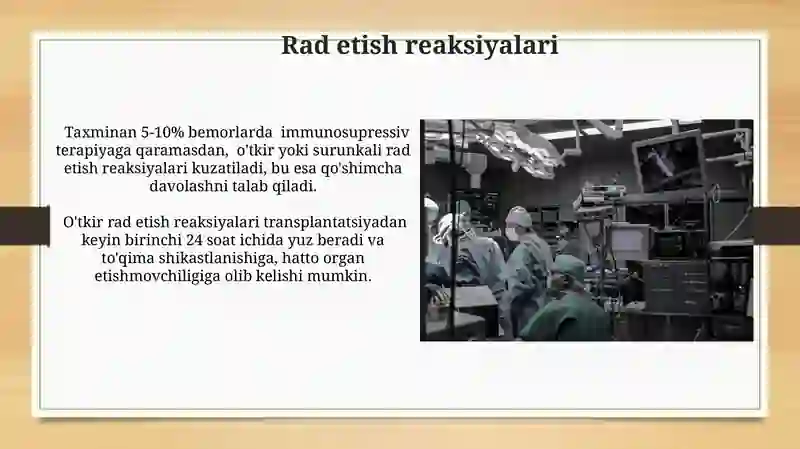 Rad etish reaksiyalari

Taxminan 5-10% bemorlarda immunosupressiv terapiyaga qaramasdan, o'tkir yoki surunkali rad etish reaksiyalari kuzatiladi, bu esa qo'shimcha davolashni talab qiladi.

O'tkir rad etish reaksiyalari transplantatsiyadan keyin birinchi 24 soat ichida yuz beradi va to'qima shikastlanishiga, hatto organ etishmovchiligiga olib kelishi mumkin.